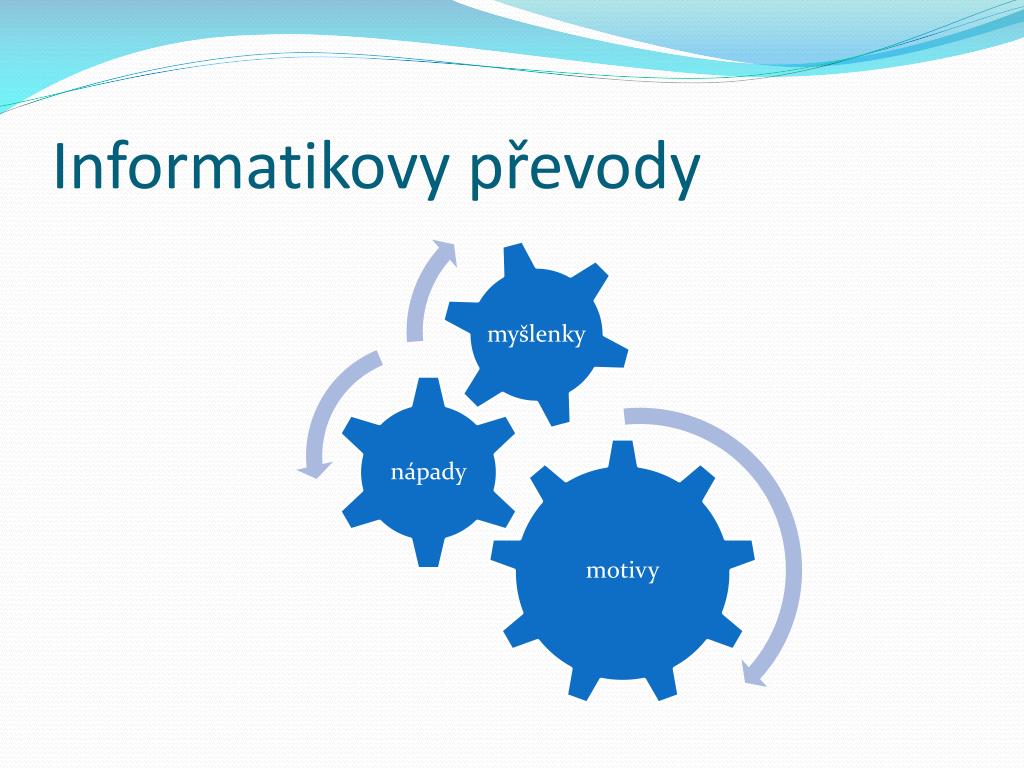 Informatikovy převody

myšlenky

nápady

motivy